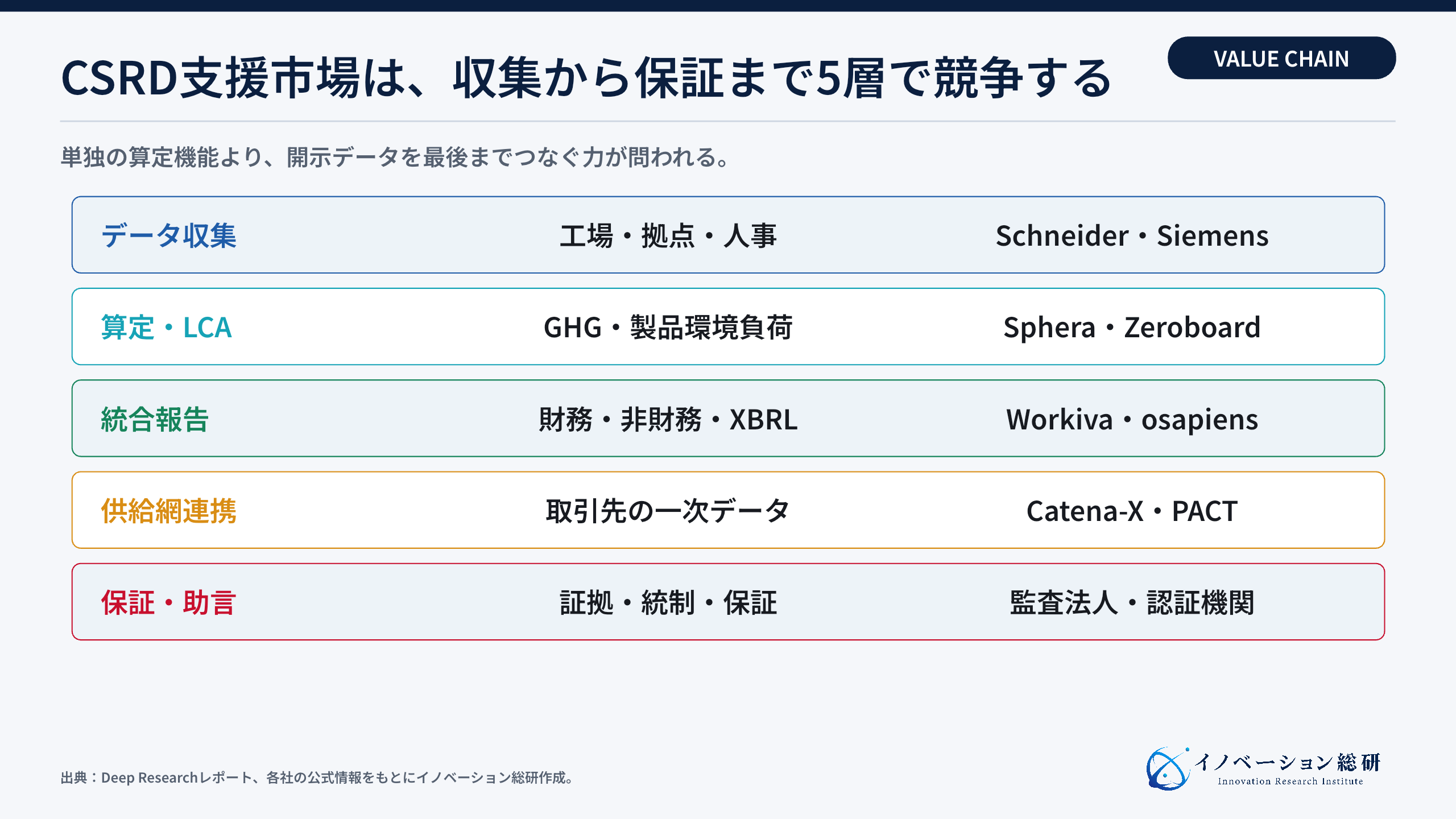 CSRD支援市場は、収集から保証まで5層で競争する

VALUE CHAIN

単独の算定機能より、開示データを最後までつなぐ力が問われる。

| データ収集 | 工場・拠点・人事 | Schneider・Siemens |
|---|---|---|
| 算定・LCA | GHG・製品環境負荷 | Sphera・Zeroboard |
| 統合報告 | 財務・非財務・XBRL | Workiva・osapiens |
| 供給網連携 | 取引先の一次データ | Catena-X・PACT |
| 保証・助言 | 証拠・統制・保証 | 監査法人・認証機関 |

出典：Deep Researchレポート、各社の公式情報をもとにイノベーション総研作成。

イノベーション総研
Innovation Research Institute